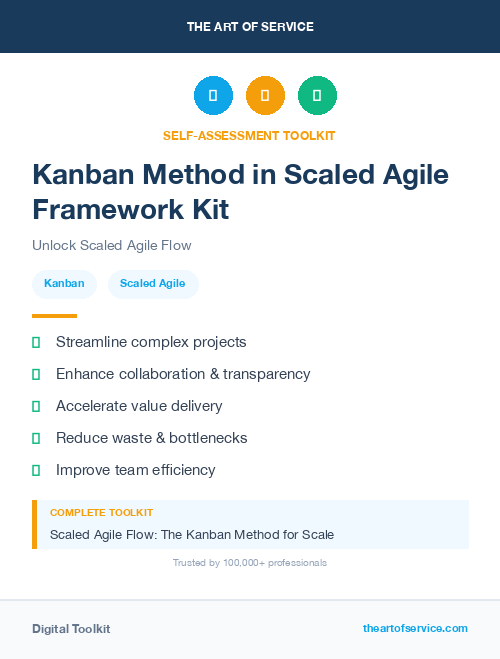 THE ART OF SERVICE

SELF-ASSESSMENT TOOLKIT

Kanban Method in Scaled Agile Framework Kit

Unlock Scaled Agile Flow

Kanban

Scaled Agile

Streamline complex projects

Enhance collaboration & transparency

Accelerate value delivery

Reduce waste & bottlenecks

Improve team efficiency

COMPLETE TOOLKIT

Scaled Agile Flow: The Kanban Method for Scale

Trusted by 100,000+ professionals

Digital Toolkit

theartofservice.com